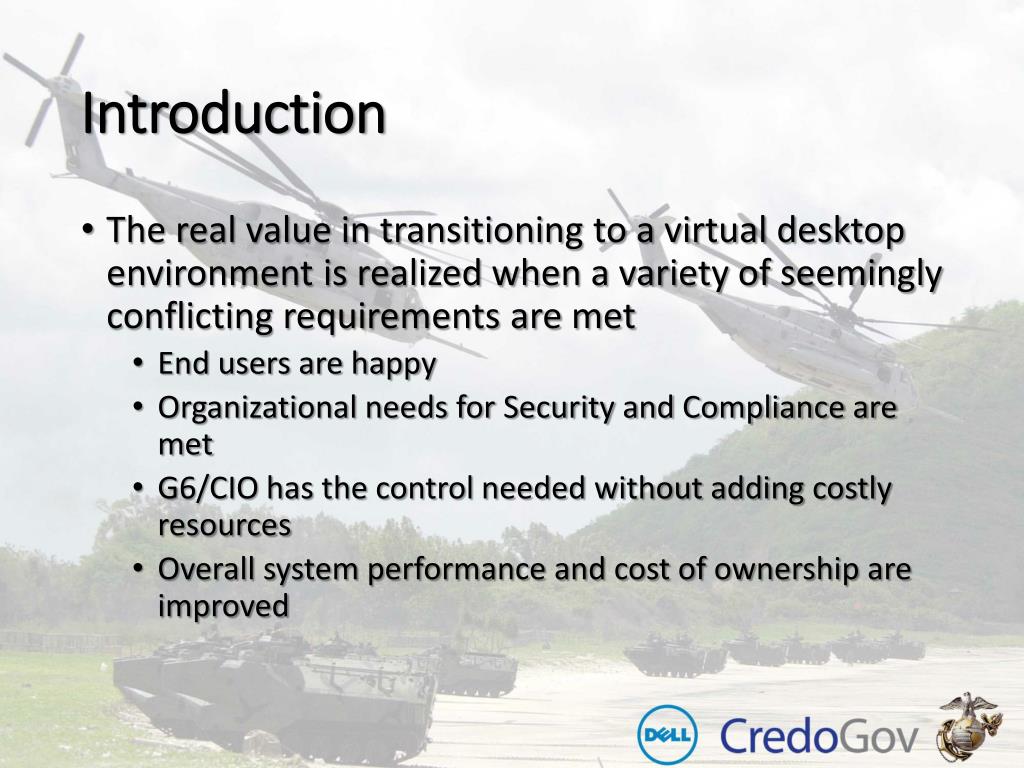 Introduction

• The real value in transitioning to a virtual desktop environment is realized when a variety of seemingly conflicting requirements are met
• End users are happy
• Organizational needs for Security and Compliance are met
• G6/CIO has the control needed without adding costly resources
• Overall system performance and cost of ownership are improved

DELL CredoGov